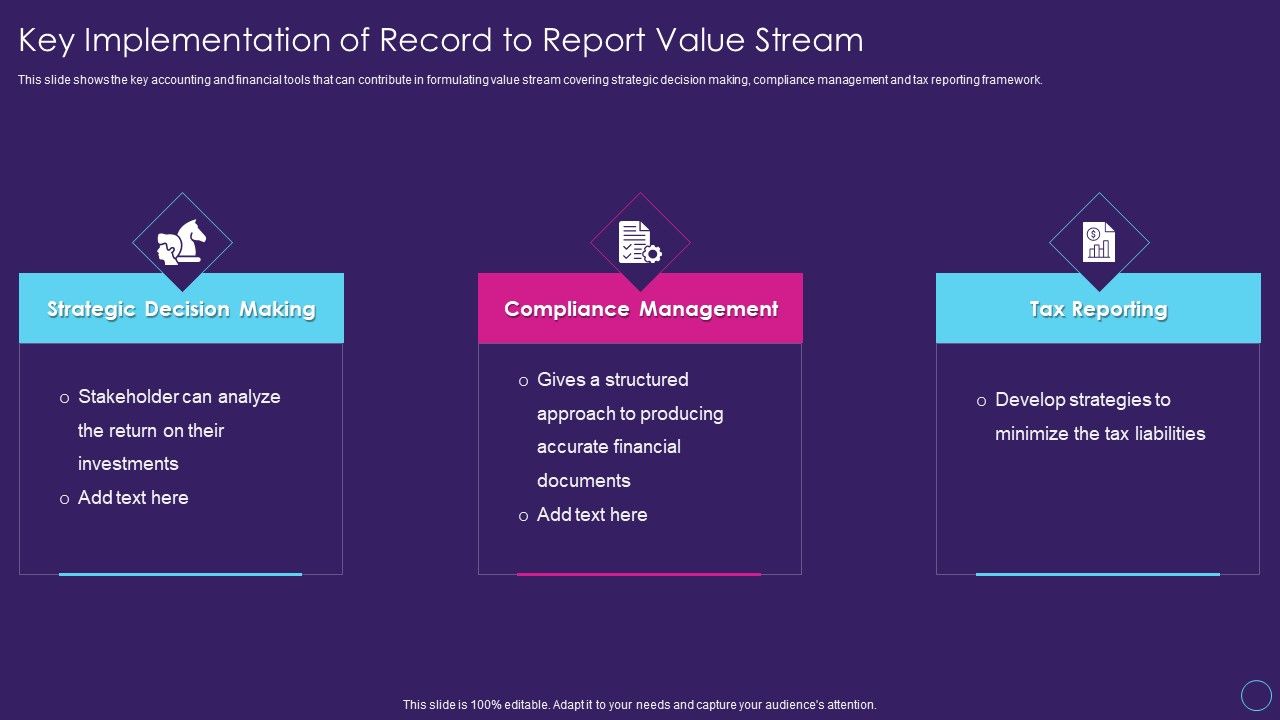 Key Implementation of Record to Report Value Stream

This slide shows the key accounting and financial tools that can contribute in formulating value stream covering strategic decision making, compliance management and tax reporting framework.

Strategic Decision Making

o Stakeholder can analyze the return on their investments
o Add text here

Compliance Management

o Gives a structured approach to producing accurate financial documents
o Add text here

Tax Reporting

o Develop strategies to minimize the tax liabilities

This slide is 100% editable. Adapt it to your needs and capture your audience's attention.